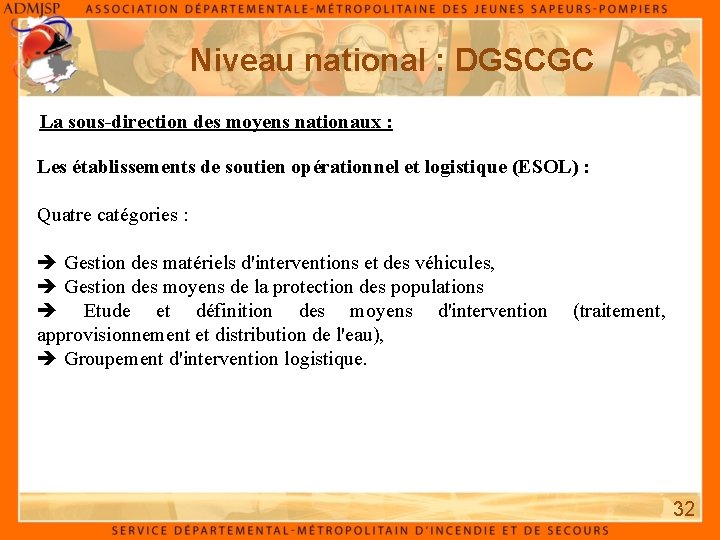 ADMJSP ASSOCIATION DÉPARTEMENTALE-MÉTROPOLITAINE DES JEUNES SAPEURS-POMPIERS

Niveau national : DGSCGC

La sous-direction des moyens nationaux :

Les établissements de soutien opérationnel et logistique (ESOL) :

Quatre catégories :

➔ Gestion des matériels d'interventions et des véhicules,
➔ Gestion des moyens de la protection des populations
➔ Etude et définition des moyens d'intervention (traitement, approvisionnement et distribution de l'eau),
➔ Groupement d'intervention logistique.

32

SERVICE DÉPARTEMENTAL-MÉTROPOLITAIN D'INCENDIE ET DE SECOURS